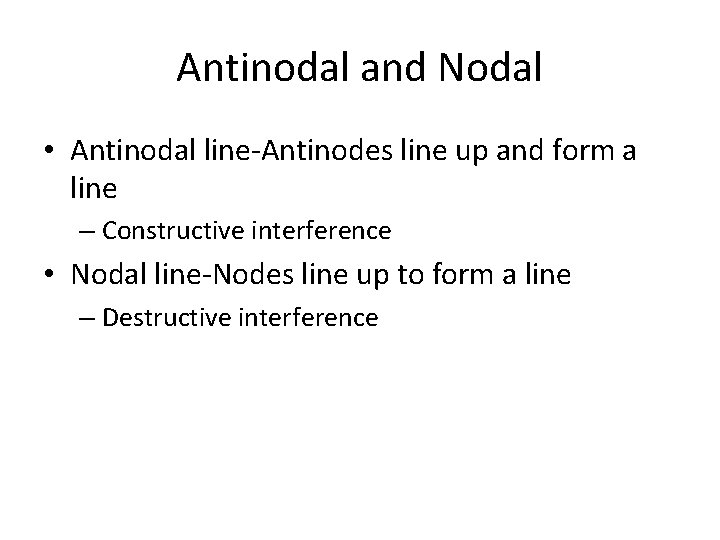 Antinodal and Nodal

• Antinodal line-Antinodes line up and form a line
  – Constructive interference
• Nodal line-Nodes line up to form a line
  – Destructive interference